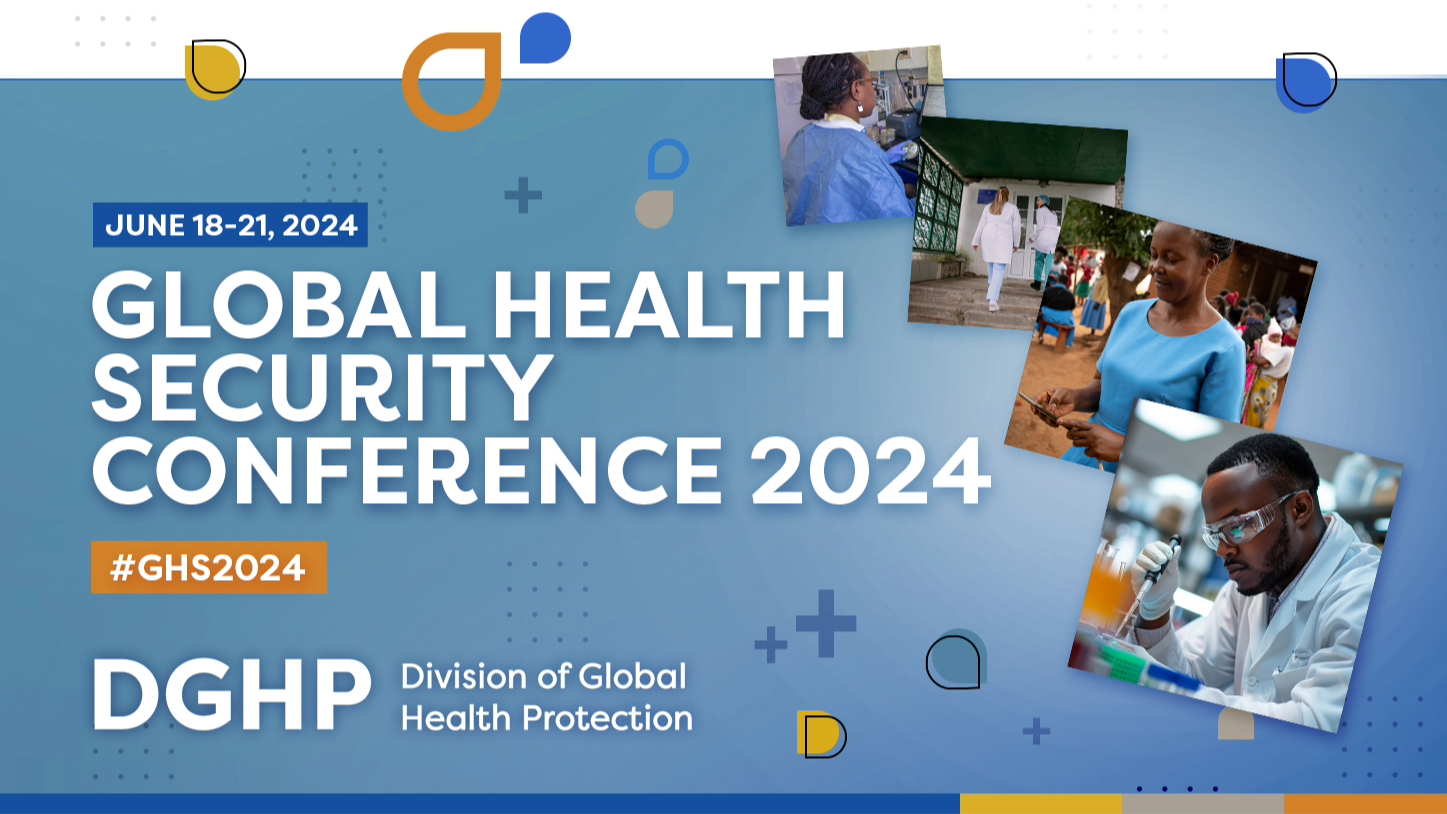 JUNE 18-21, 2024

GLOBAL HEALTH SECURITY CONFERENCE 2024

#GHS2024

DGHP Division of Global Health Protection